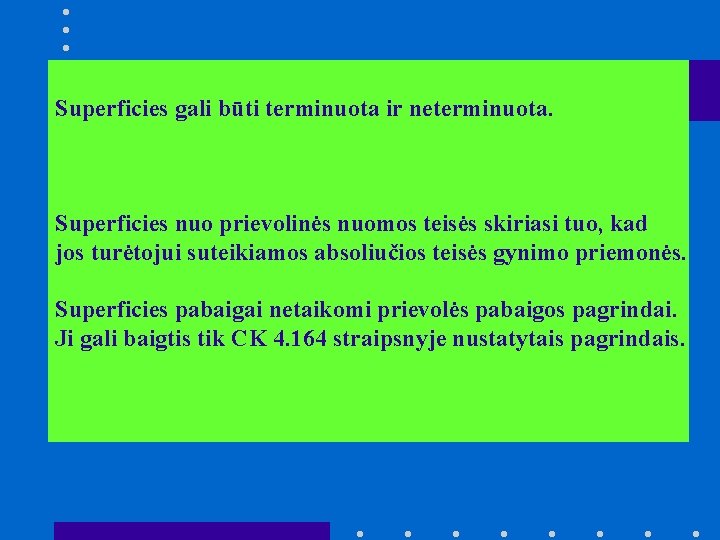 Superficies gali būti terminuota ir neterminuota.

Superficies nuo prievolinės nuomos teisės skiriasi tuo, kad jos turėtojui suteikiamos absoliučios teisės gynimo priemonės.

Superficies pabaigai netaikomi prievolės pabaigos pagrindai. Ji gali baigtis tik CK 4.164 straipsnyje nustatytais pagrindais.